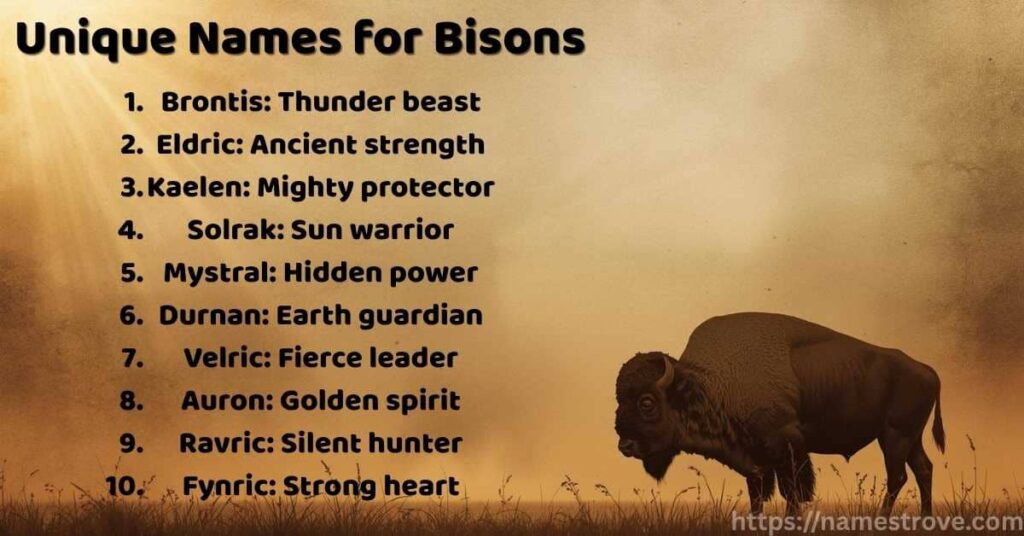 Unique Names for Bisons

1. Brontis: Thunder beast
2. Eldric: Ancient strength
3. Kaelen: Mighty protector
4. Solrak: Sun warrior
5. Mystral: Hidden power
6. Durnan: Earth guardian
7. Velric: Fierce leader
8. Auron: Golden spirit
9. Ravric: Silent hunter
10. Fynric: Strong heart

https://namestrove.com